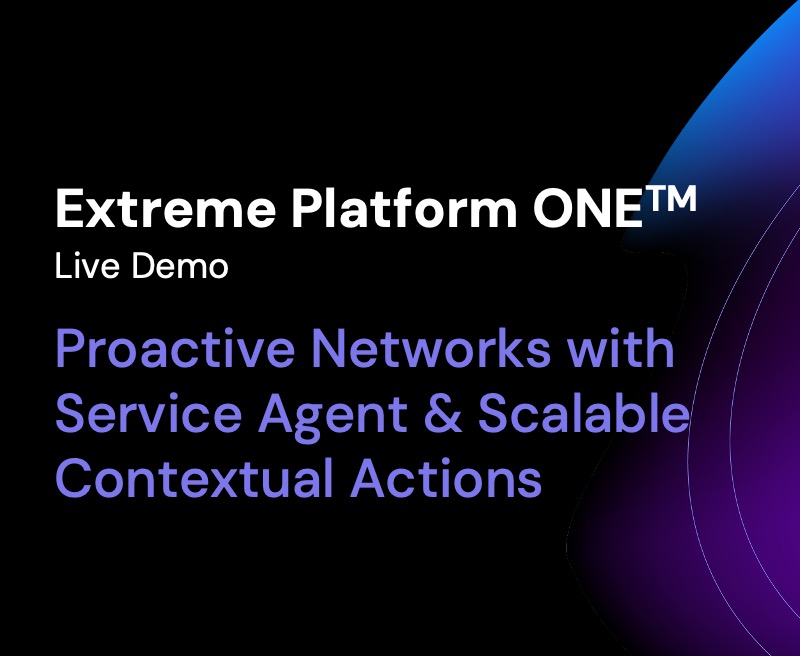 Extreme Platform ONE™

Live Demo

Proactive Networks with Service Agent & Scalable Contextual Actions